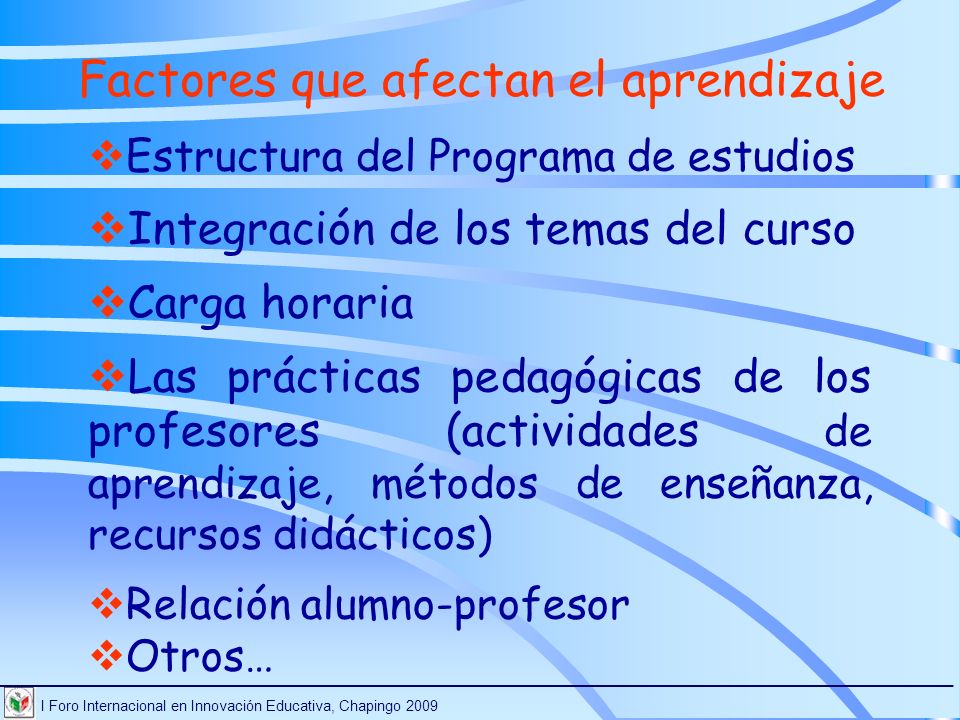 Factores que afectan el aprendizaje

❖Estructura del Programa de estudios

❖Integración de los temas del curso

❖Carga horaria

❖Las prácticas pedagógicas de los profesores (actividades de aprendizaje, métodos de enseñanza, recursos didácticos)

❖Relación alumno-profesor
❖Otros…

I Foro Internacional en Innovación Educativa, Chapingo 2009